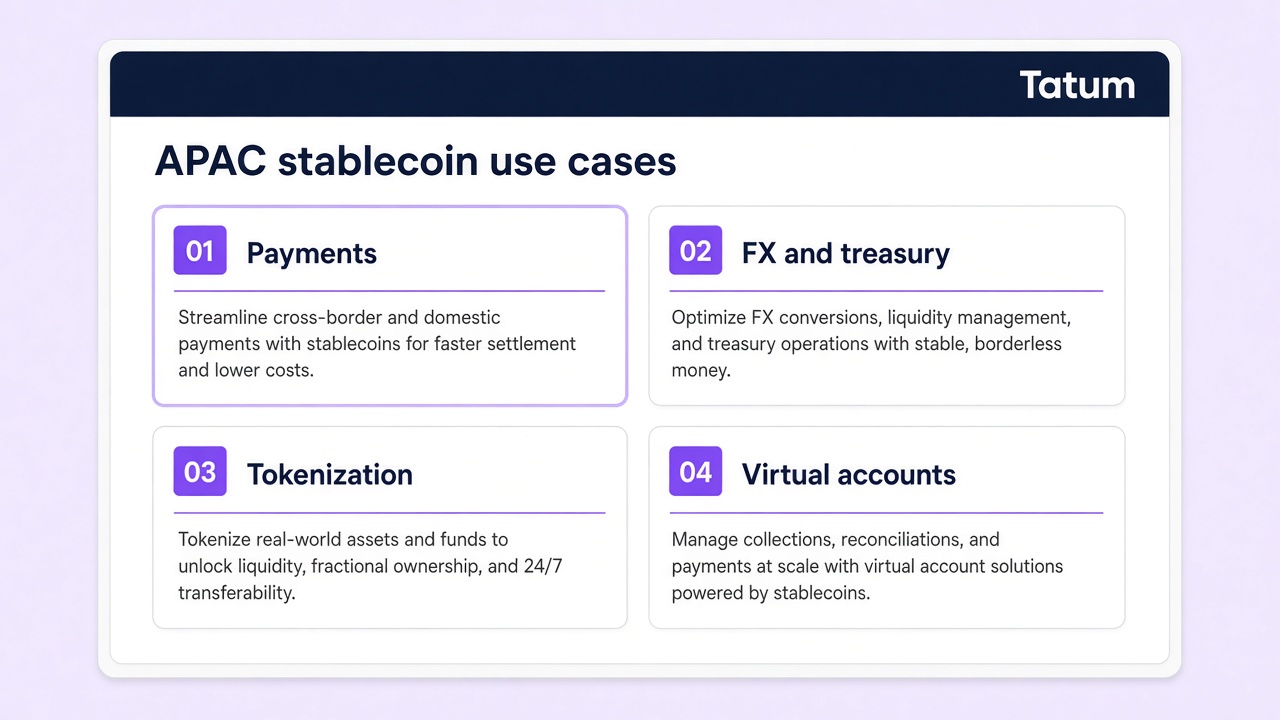 Tatum

APAC stablecoin use cases

01 Payments

Streamline cross-border and domestic payments with stablecoins for faster settlement and lower costs.

02 FX and treasury

Optimize FX conversions, liquidity management, and treasury operations with stable, borderless money.

03 Tokenization

Tokenize real-world assets and funds to unlock liquidity, fractional ownership, and 24/7 transferability.

04 Virtual accounts

Manage collections, reconciliations, and payments at scale with virtual account solutions powered by stablecoins.